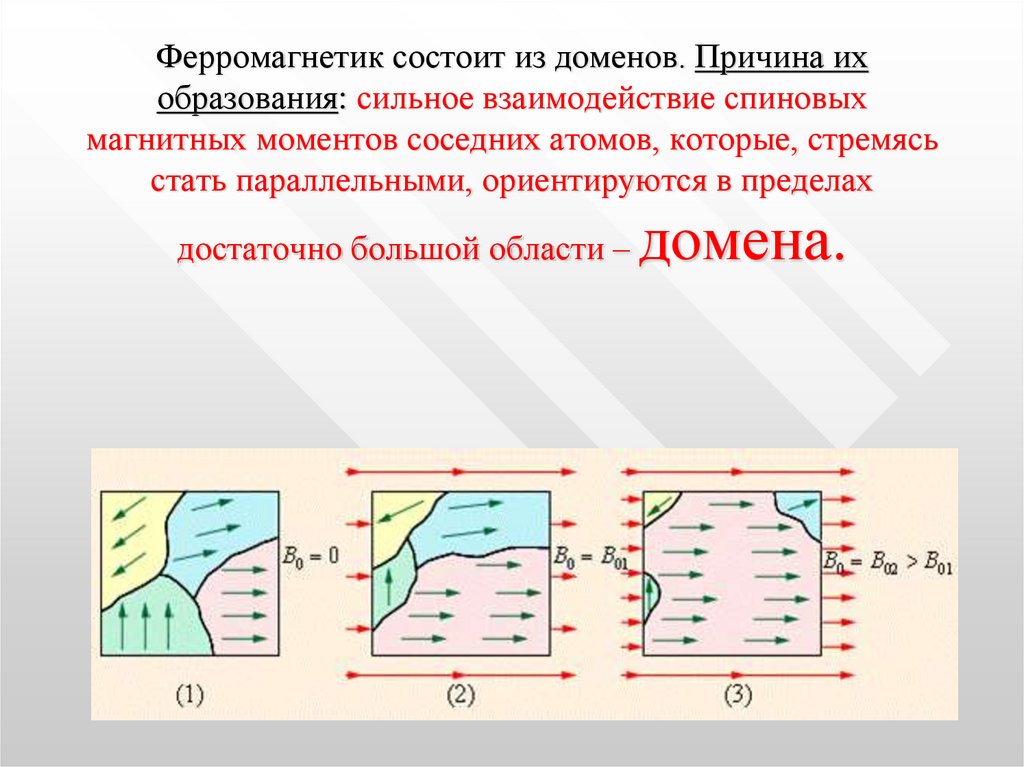 Ферромагнетик состоит из доменов. Причина их образования: сильное взаимодействие спиновых магнитных моментов соседних атомов, которые, стремясь стать параллельными, ориентируются в пределах достаточно большой области – домена.

$B_0 = 0$

$B_0 = B_{01}$

$B_0 = B_{02} > B_{01}$

(1)

(2)

(3)